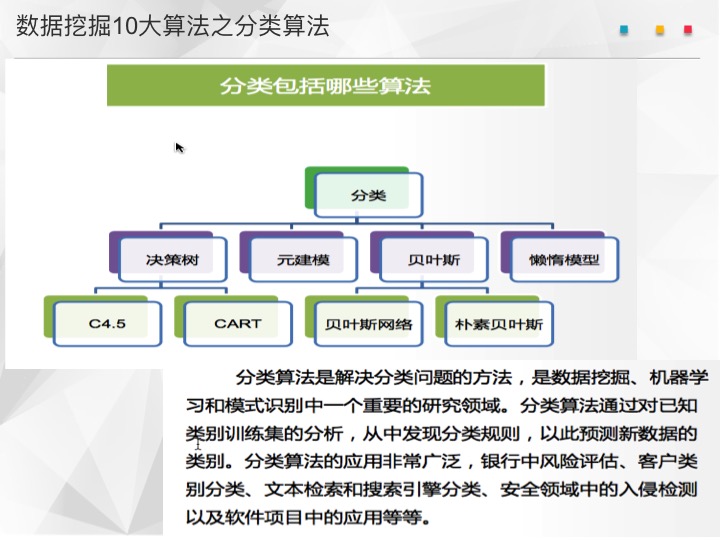 数据挖掘10大算法之分类算法

分类包括哪些算法

分类

决策树

元建模

贝叶斯

懒惰模型

C4.5

CART

贝叶斯网络

朴素贝叶斯

分类算法是解决分类问题的方法，是数据挖掘、机器学习和模式识别中一个重要的研究领域。分类算法通过对已知类别训练集的分析，从中发现分类规则，以此预测新数据的类别。分类算法的应用非常广泛，银行中风险评估、客户类别分类、文本检索和搜索引擎分类、安全领域中的入侵检测以及软件项目中的应用等等。